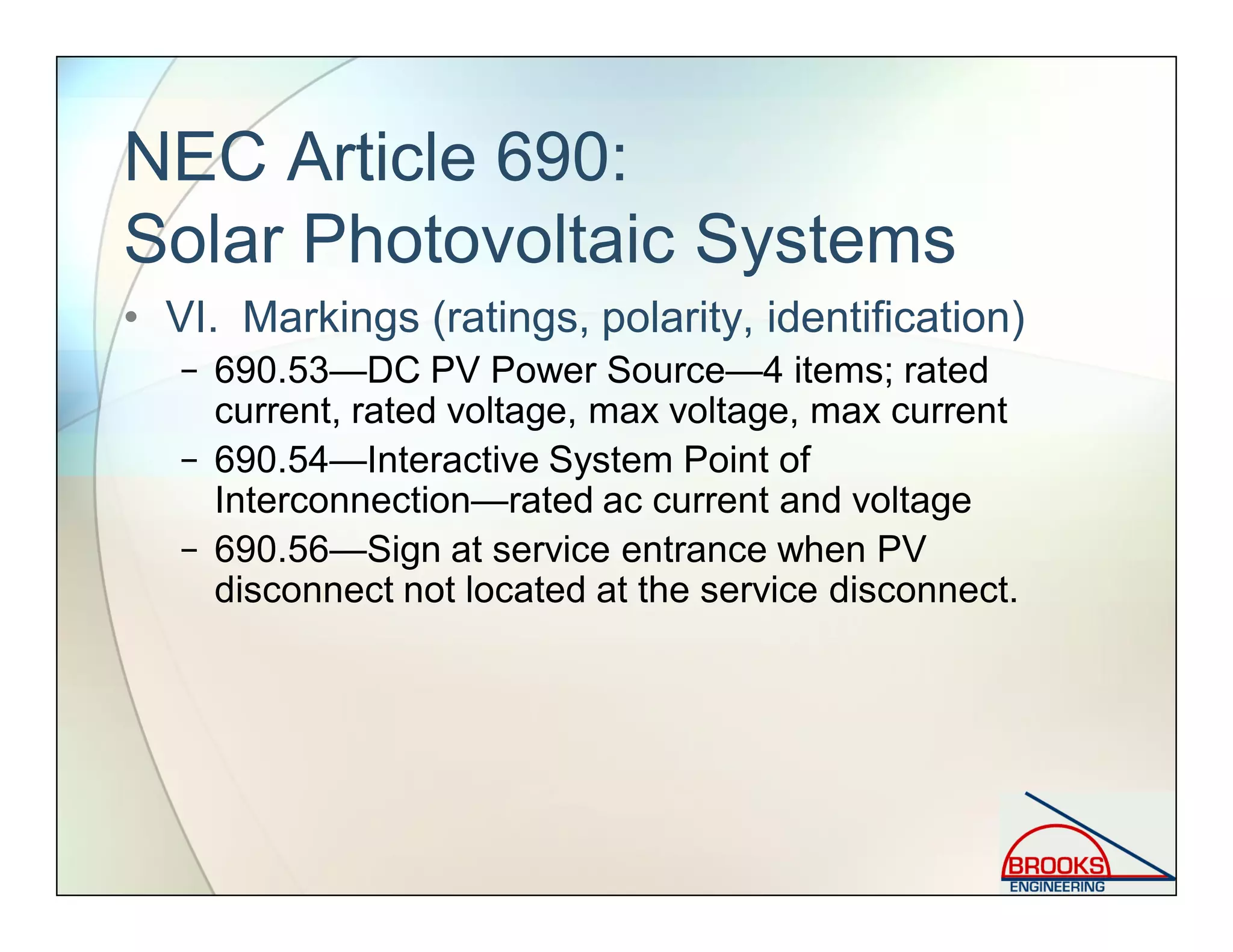 NEC Article 690:
Solar Photovoltaic Systems

• VI. Markings (ratings, polarity, identification)
– 690.53—DC PV Power Source—4 items; rated current, rated voltage, max voltage, max current
– 690.54—Interactive System Point of Interconnection—rated ac current and voltage
– 690.56—Sign at service entrance when PV disconnect not located at the service disconnect.

BROOKS
ENGINEERING